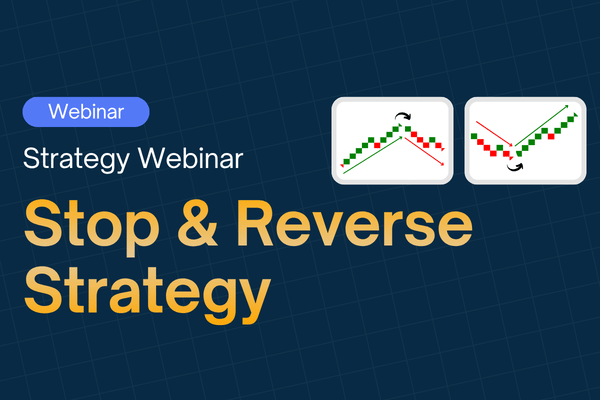 Webinar

Strategy Webinar

Stop & Reverse Strategy